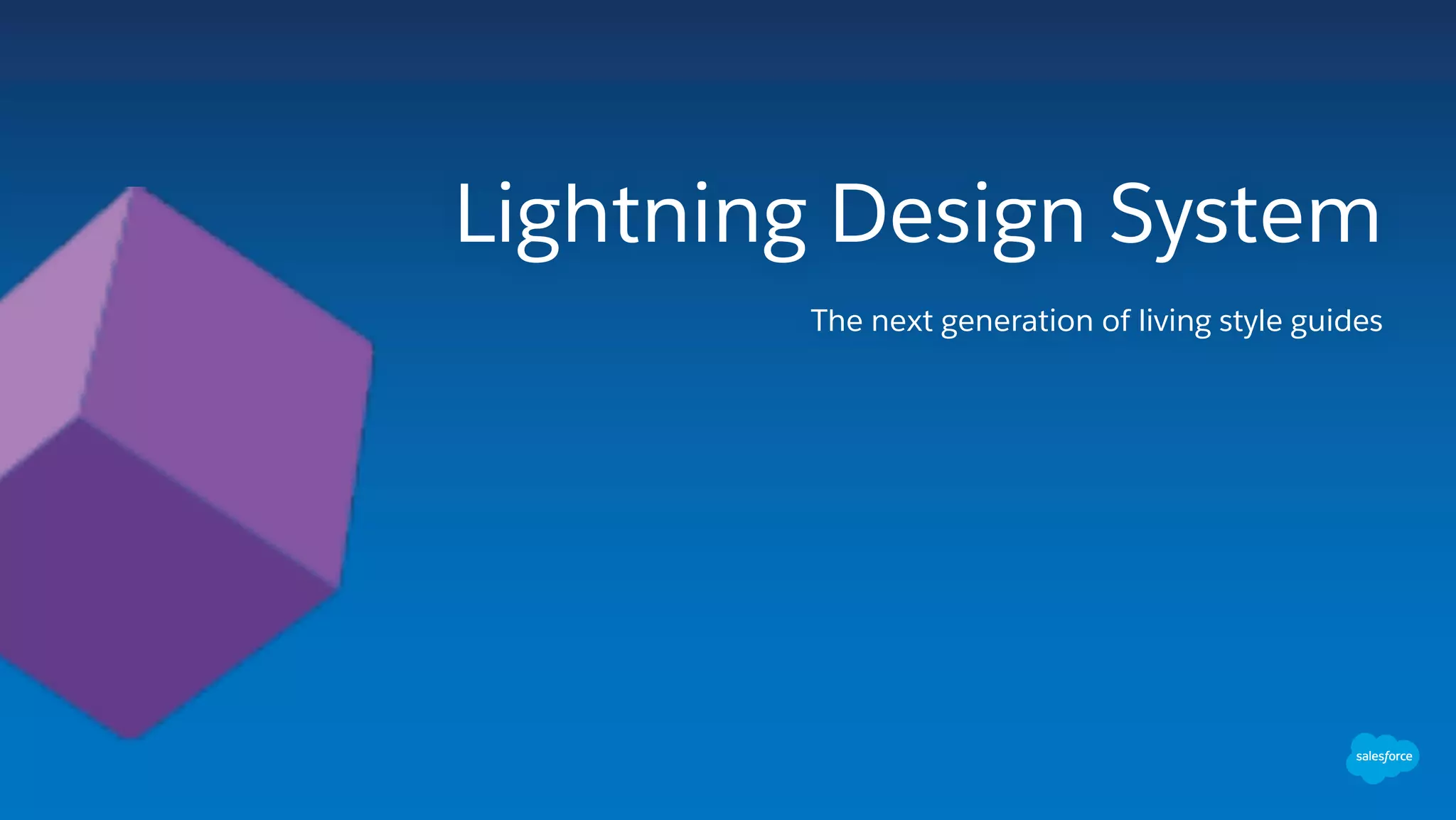 Lightning Design System

The next generation of living style guides

salesforce